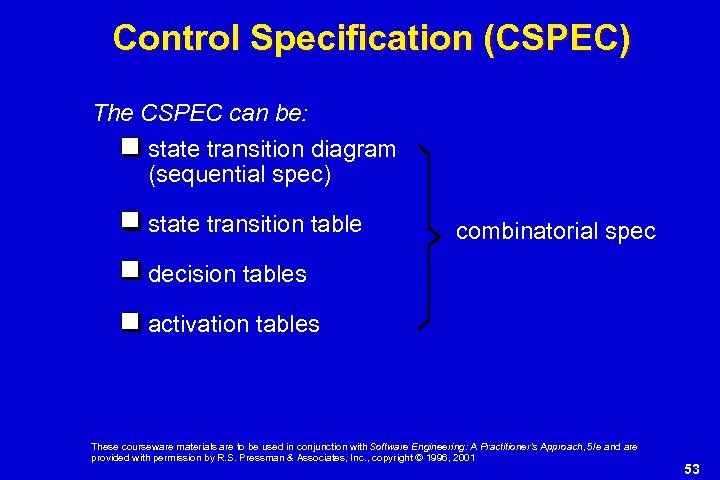 Control Specification (CSPEC)

The CSPEC can be:

state transition diagram (sequential spec)

state transition table

decision tables

activation tables

combinatorial spec

These courseware materials are to be used in conjunction with Software Engineering: A Practitioner's Approach, 5/e and are provided with permission by R.S. Pressman & Associates, Inc., copyright © 1996, 2001

53